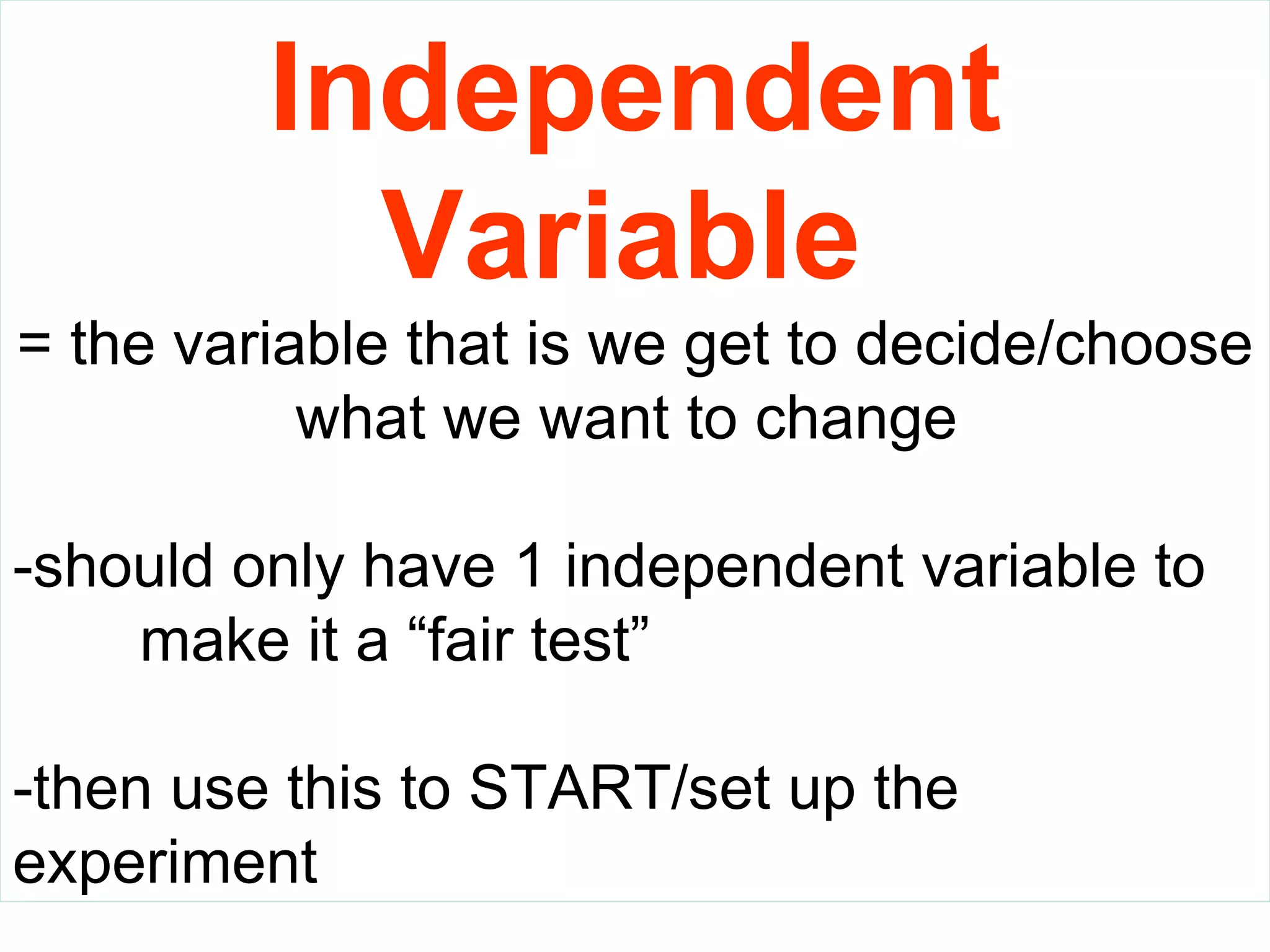 Independent Variable

= the variable that is we get to decide/choose what we want to change

-should only have 1 independent variable to make it a “fair test”

-then use this to START/set up the experiment